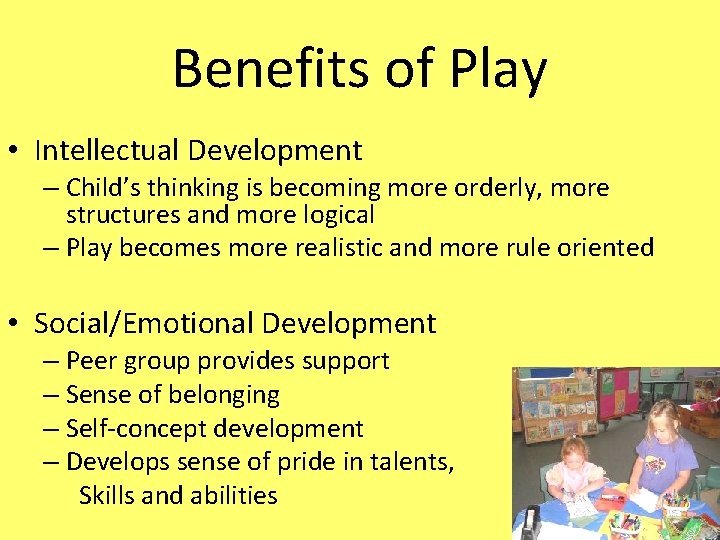 Benefits of Play

• Intellectual Development
– Child's thinking is becoming more orderly, more structures and more logical
– Play becomes more realistic and more rule oriented

• Social/Emotional Development
– Peer group provides support
– Sense of belonging
– Self-concept development
– Develops sense of pride in talents, Skills and abilities